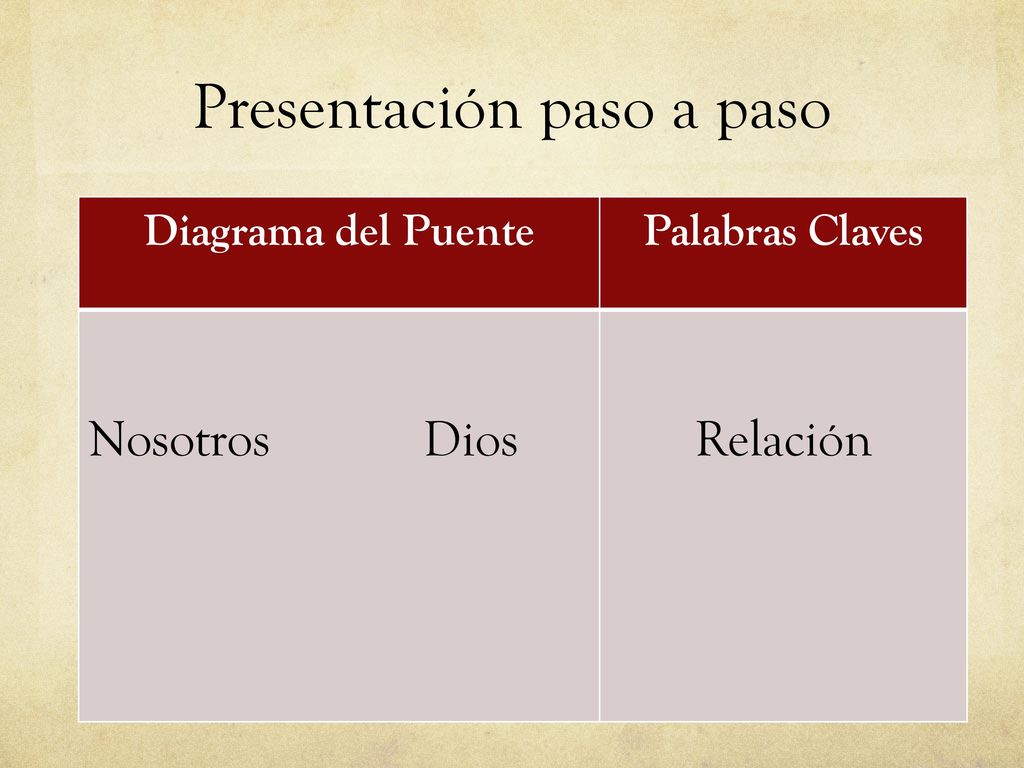 Presentación paso a paso

| Diagrama del Puente | Palabras Claves |
|---|---|
| Nosotros Dios | Relación |